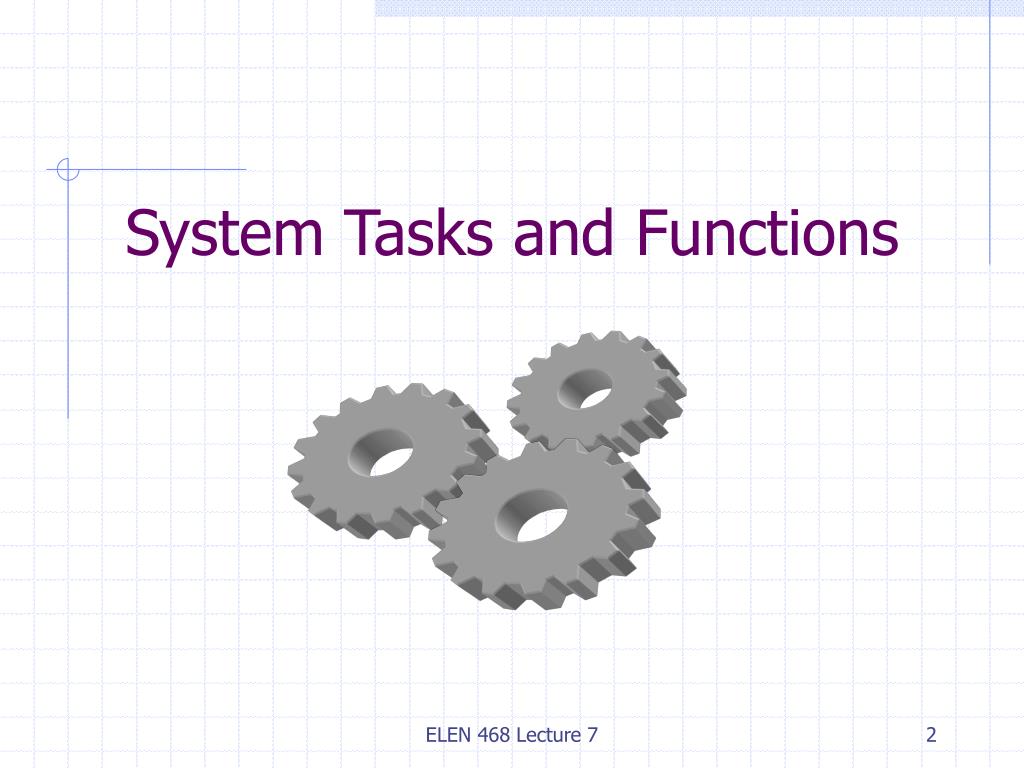 System Tasks and Functions

ELEN 468 Lecture 7

2